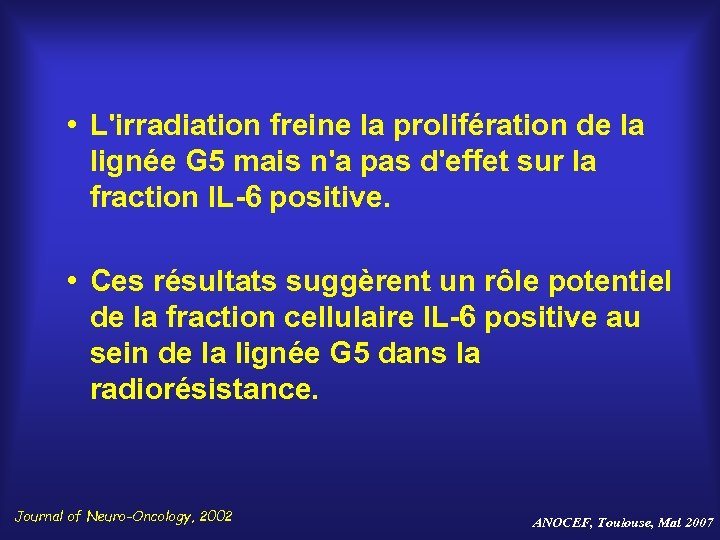 • L'irradiation freine la prolifération de la lignée G5 mais n'a pas d'effet sur la fraction IL-6 positive.

• Ces résultats suggèrent un rôle potentiel de la fraction cellulaire IL-6 positive au sein de la lignée G5 dans la radiorésistance.

Journal of Neuro-Oncology, 2002

ANOCEF, Toulouse, Mai 2007